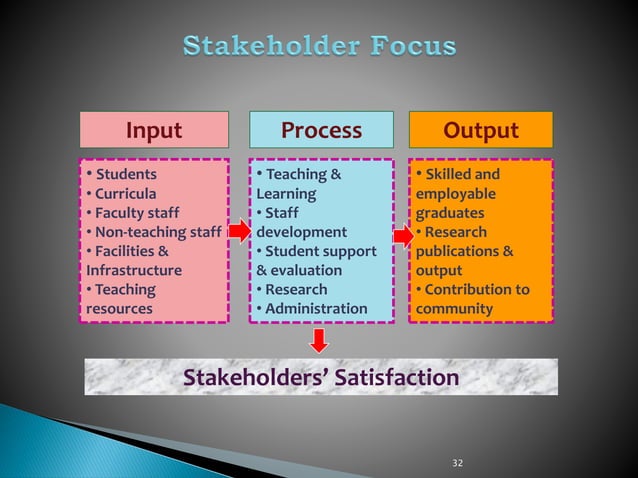 Stakeholder Focus

Input

• Students
• Curricula
• Faculty staff
• Non-teaching staff
• Facilities & Infrastructure
• Teaching resources

Process

• Teaching & Learning
• Staff development
• Student support & evaluation
• Research
• Administration

Output

• Skilled and employable graduates
• Research publications & output
• Contribution to community

Stakeholders' Satisfaction

32